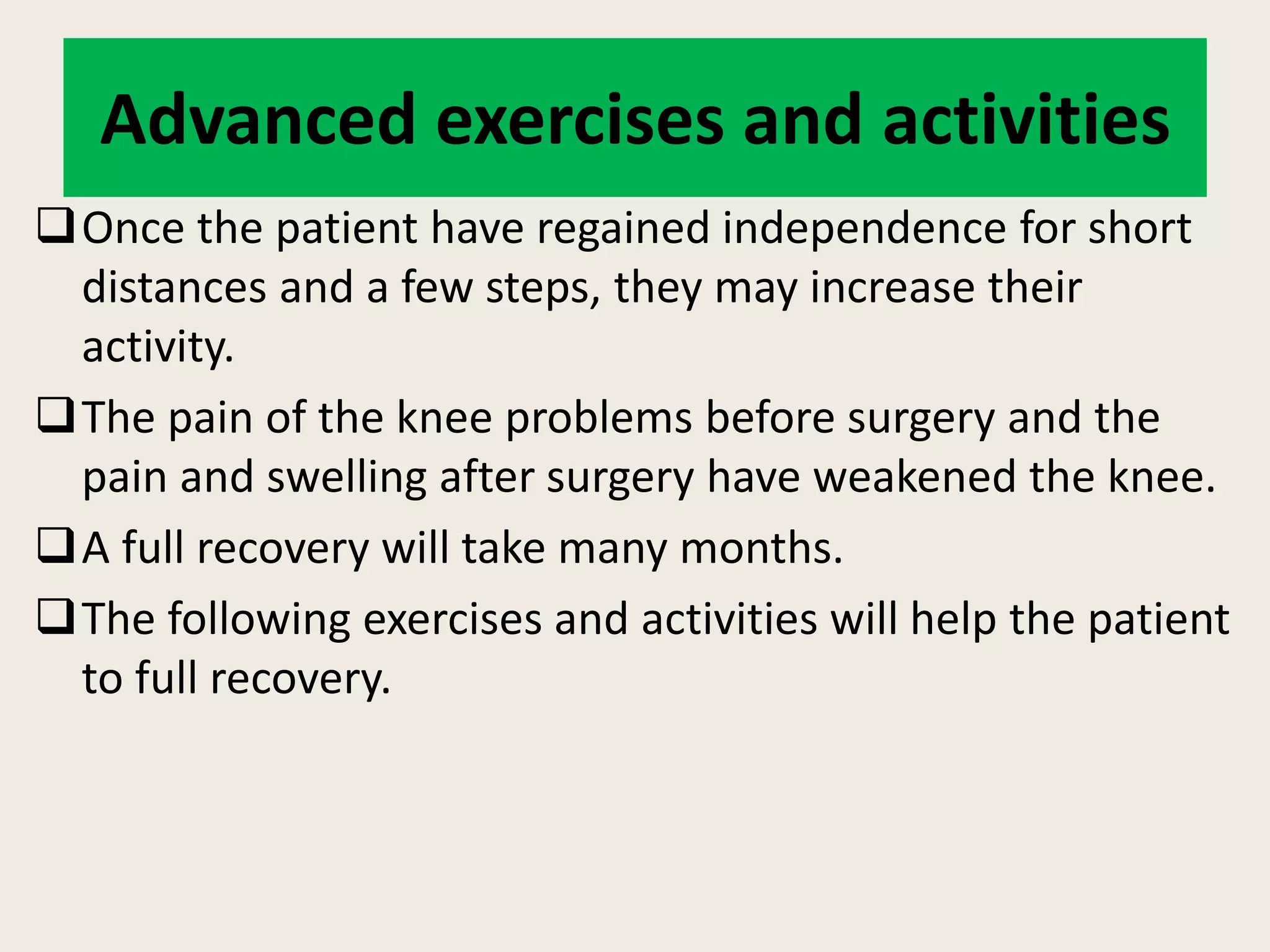 Advanced exercises and activities

❑ Once the patient have regained independence for short distances and a few steps, they may increase their activity.

❑ The pain of the knee problems before surgery and the pain and swelling after surgery have weakened the knee.

❑ A full recovery will take many months.

❑ The following exercises and activities will help the patient to full recovery.